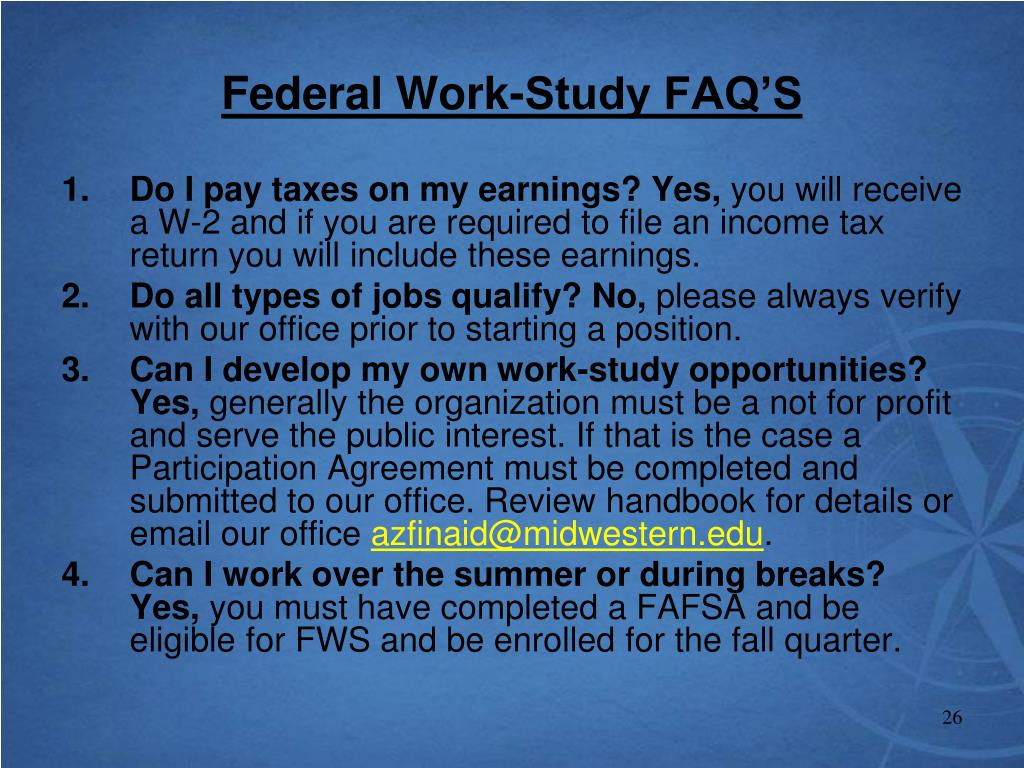 Federal Work-Study FAQ'S

1. Do I pay taxes on my earnings? Yes, you will receive a W-2 and if you are required to file an income tax return you will include these earnings.
2. Do all types of jobs qualify? No, please always verify with our office prior to starting a position.
3. Can I develop my own work-study opportunities? Yes, generally the organization must be a not for profit and serve the public interest. If that is the case a Participation Agreement must be completed and submitted to our office. Review handbook for details or email our office azfinaid@midwestern.edu.
4. Can I work over the summer or during breaks? Yes, you must have completed a FAFSA and be eligible for FWS and be enrolled for the fall quarter.

26